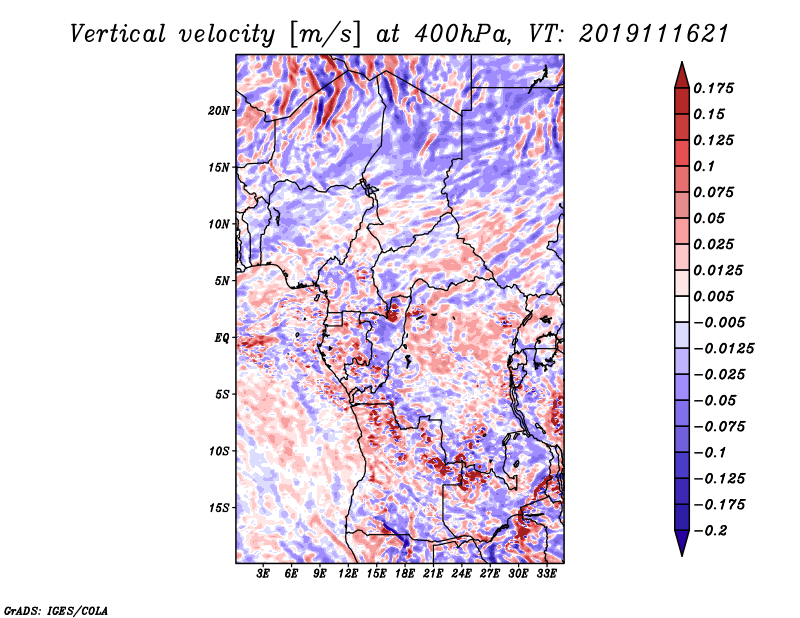 Vertical velocity [m/s] at 400hPa, VT: 2019111621

20N
15N
10N
5N
EQ
5S
10S
15S

3E 6E 9E 12E 15E 18E 21E 24E 27E 30E 33E

0.175
0.15
0.125
0.1
0.075
0.05
0.025
0.0125
0.005
−0.005
−0.0125
−0.025
−0.05
−0.075
−0.1
−0.125
−0.175
−0.2

GrADS: IGES/COLA